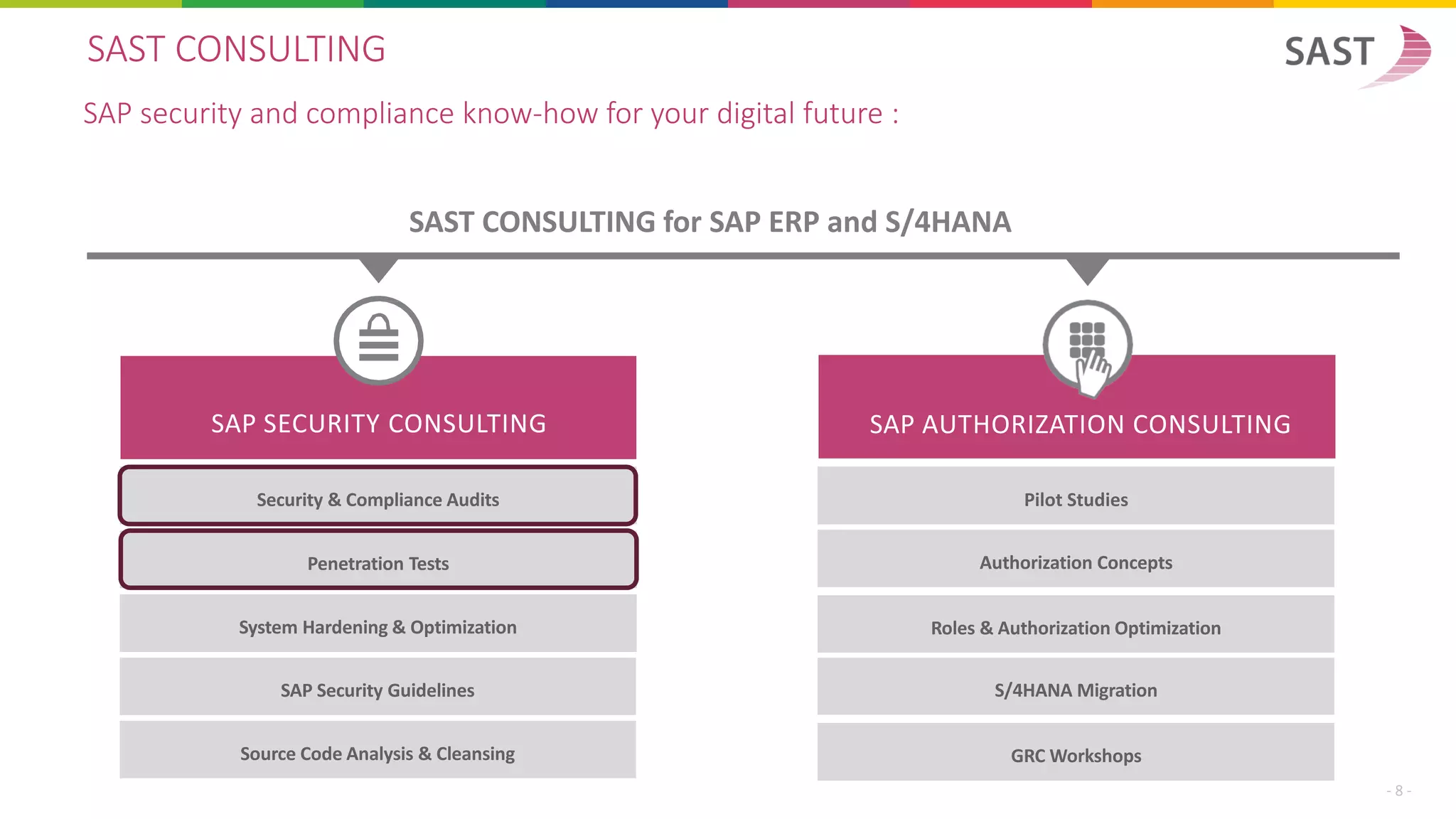 SAST CONSULTING

SAST

SAP security and compliance know-how for your digital future :

SAST CONSULTING for SAP ERP and S/4HANA

SAP SECURITY CONSULTING

Security & Compliance Audits

Penetration Tests

System Hardening & Optimization

SAP Security Guidelines

Source Code Analysis & Cleansing

SAP AUTHORIZATION CONSULTING

Pilot Studies

Authorization Concepts

Roles & Authorization Optimization

S/4HANA Migration

GRC Workshops

- 8 -